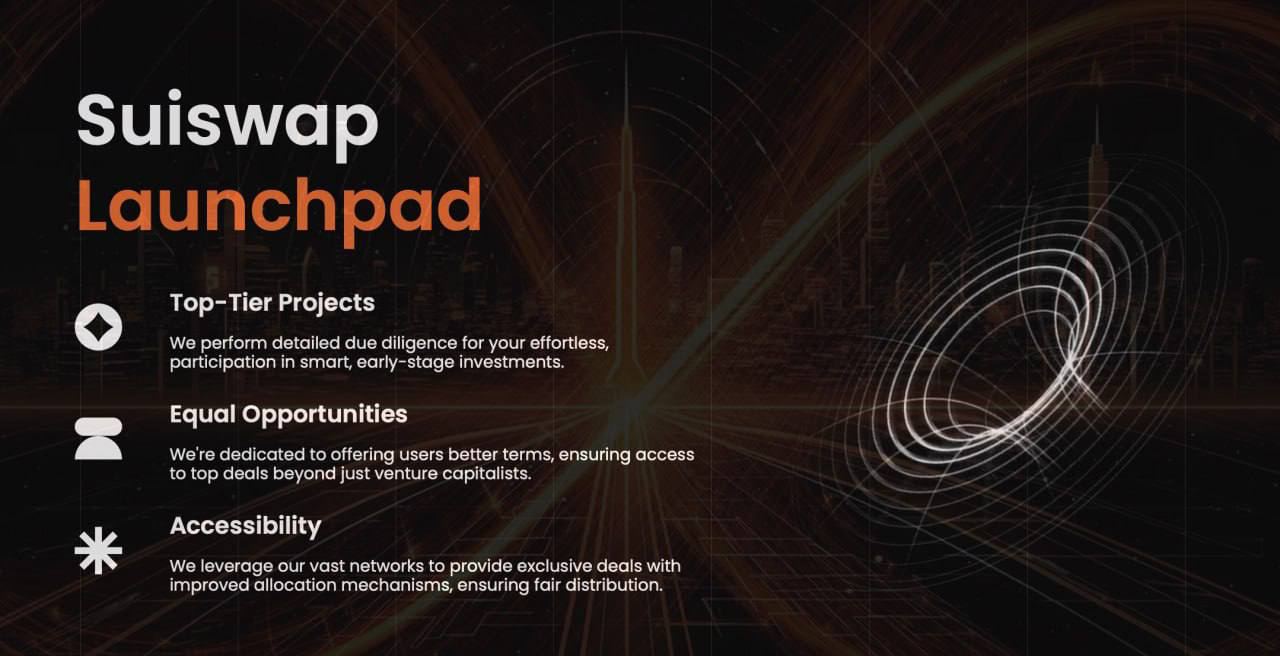 Suiswap
Launchpad

Top-Tier Projects

We perform detailed due diligence for your effortless, participation in smart, early-stage investments.

Equal Opportunities

We're dedicated to offering users better terms, ensuring access to top deals beyond just venture capitalists.

Accessibility

We leverage our vast networks to provide exclusive deals with improved allocation mechanisms, ensuring fair distribution.